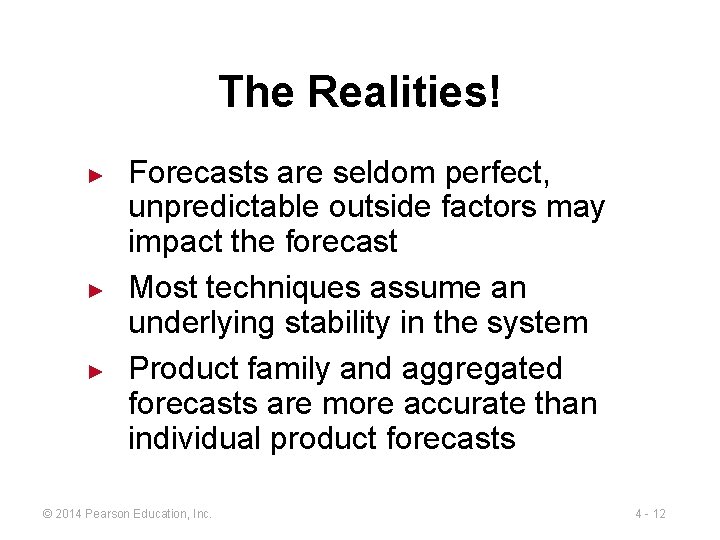 The Realities!

► Forecasts are seldom perfect, unpredictable outside factors may impact the forecast

► Most techniques assume an underlying stability in the system

► Product family and aggregated forecasts are more accurate than individual product forecasts

© 2014 Pearson Education, Inc.

4 - 12